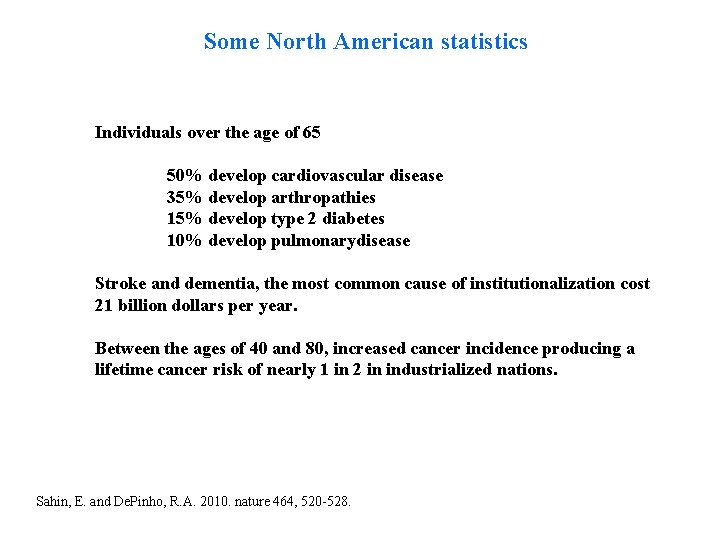 Some North American statistics

Individuals over the age of 65

50% develop cardiovascular disease
35% develop arthropathies
15% develop type 2 diabetes
10% develop pulmonarydisease

Stroke and dementia, the most common cause of institutionalization cost 21 billion dollars per year.

Between the ages of 40 and 80, increased cancer incidence producing a lifetime cancer risk of nearly 1 in 2 in industrialized nations.

Sahin, E. and DePinho, R.A. 2010. nature 464, 520-528.